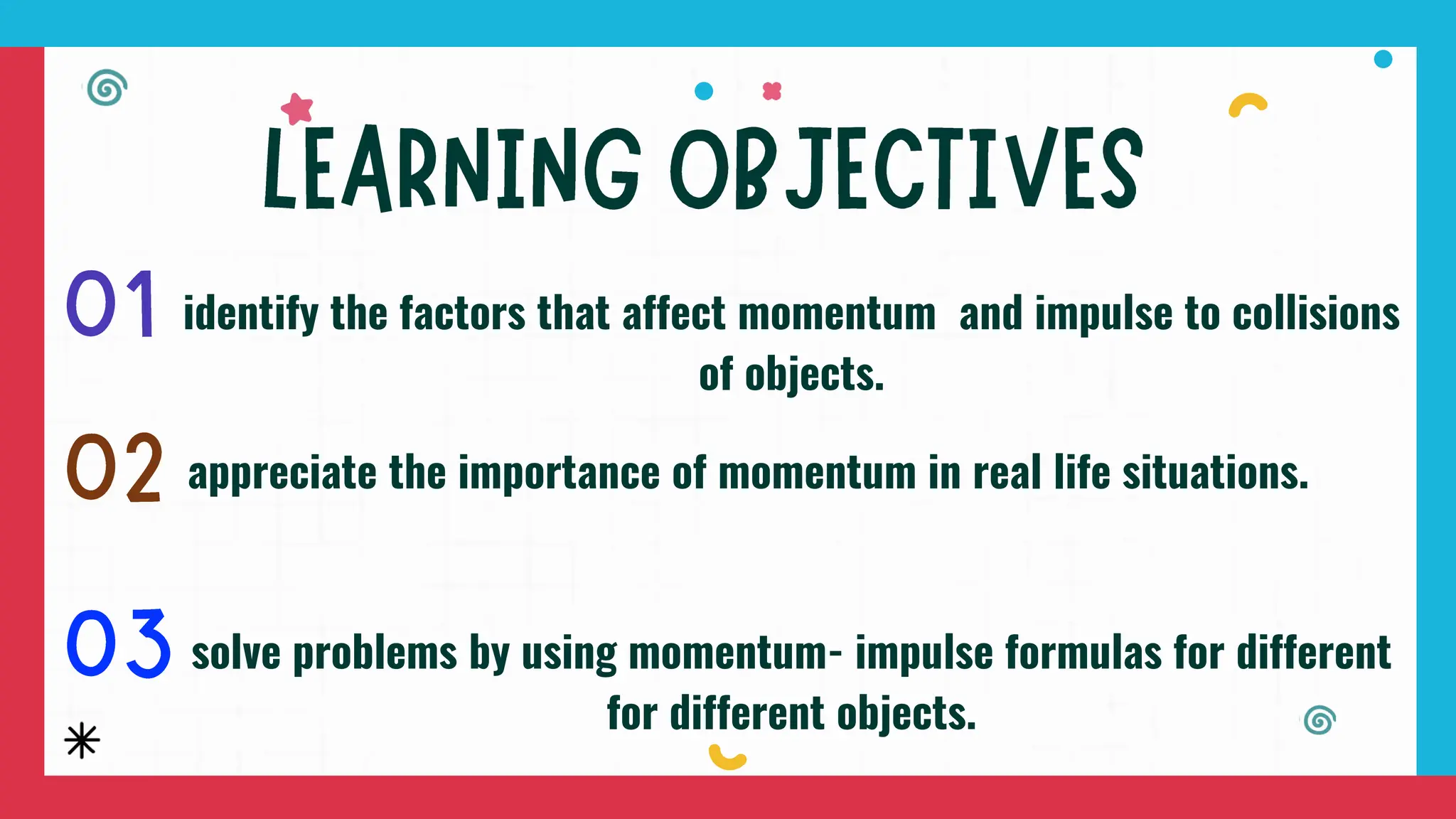 LEARNING OBJECTIVES

01 identify the factors that affect momentum and impulse to collisions of objects.

02 appreciate the importance of momentum in real life situations.

03 solve problems by using momentum- impulse formulas for different for different objects.